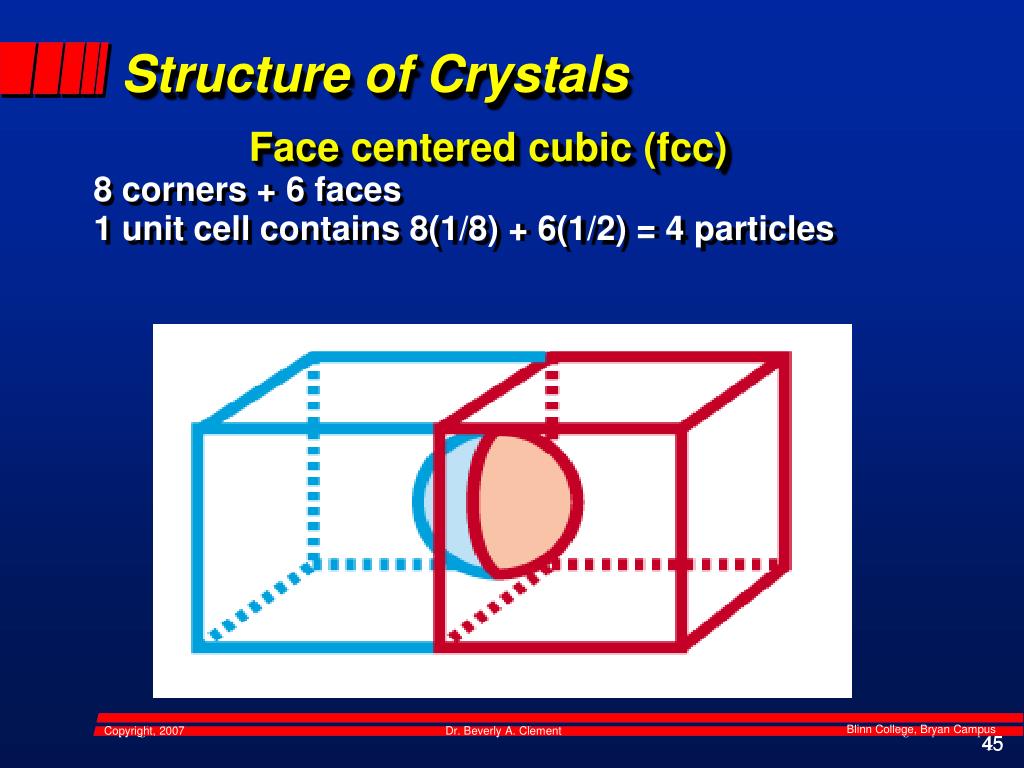 Structure of Crystals

Face centered cubic (fcc)

8 corners + 6 faces
1 unit cell contains 8(1/8) + 6(1/2) = 4 particles

Copyright, 2007

Dr. Beverly A. Clement

Blinn College, Bryan Campus

45